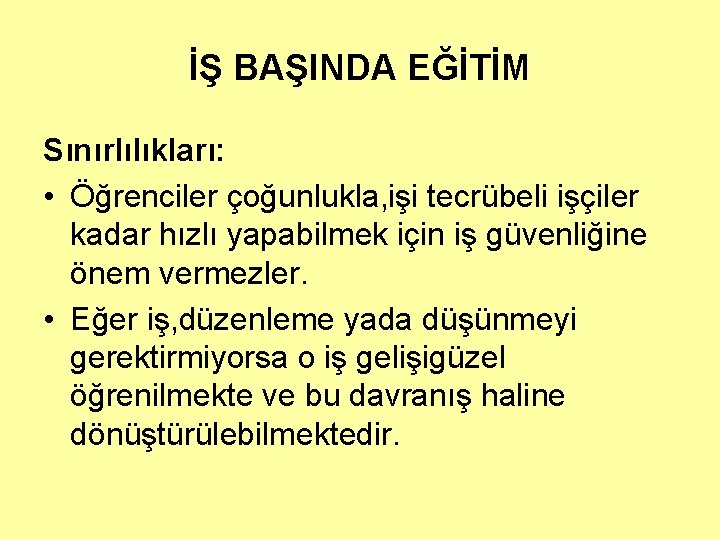 İŞ BAŞINDA EĞİTİM

Sınırlılıkları:

• Öğrenciler çoğunlukla,işi tecrübeli işçiler kadar hızlı yapabilmek için iş güvenliğine önem vermezler.

• Eğer iş,düzenleme yada düşünmeyi gerektirmiyorsa o iş gelişigüzel öğrenilmekte ve bu davranış haline dönüştürülebilmektedir.